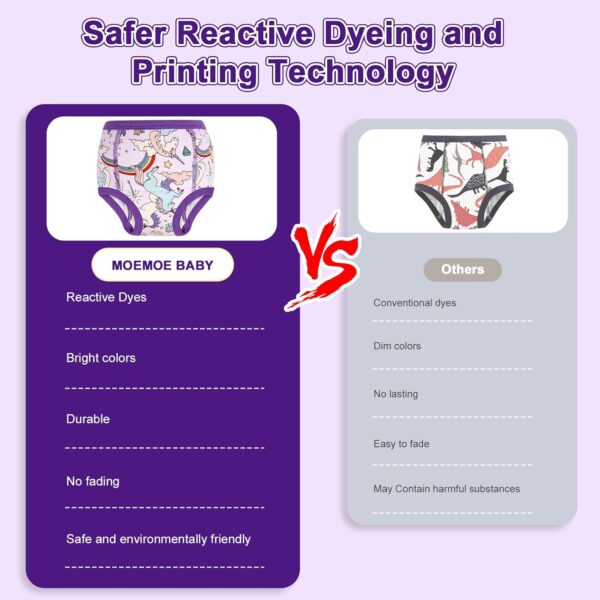 Safer Reactive Dyeing and Printing Technology

MOEMOE BABY

Reactive Dyes

Bright colors

Durable

No fading

Safe and environmentally friendly

VS

Others

Conventional dyes

Dim colors

No lasting

Easy to fade

May Contain harmful substances